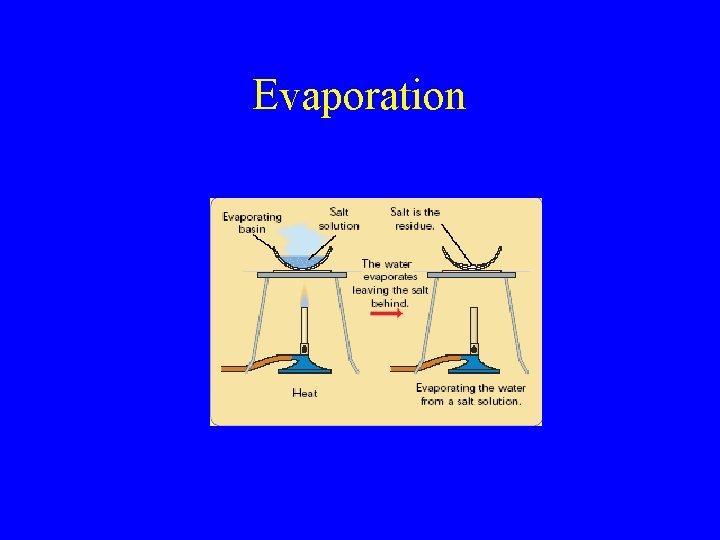 Evaporation

Evaporating basin

Salt solution

Salt is the residue.

The water evaporates leaving the salt behind.

Heat

Evaporating the water from a salt solution.